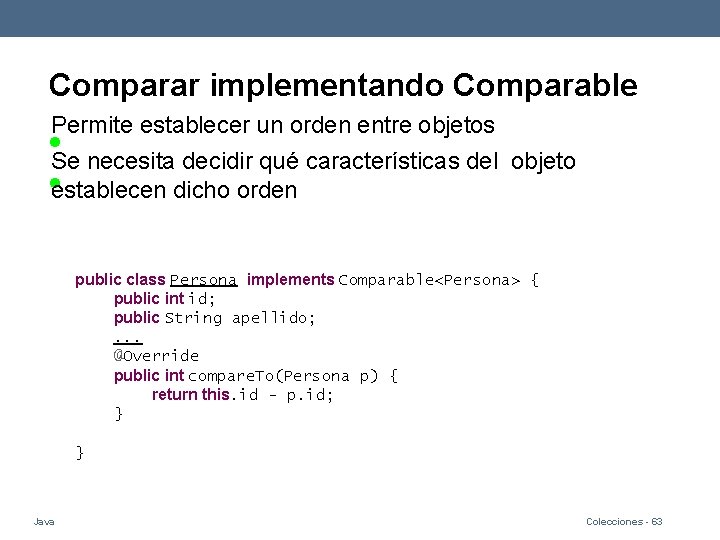 Comparar implementando Comparable

Permite establecer un orden entre objetos

Se necesita decidir qué características del objeto establecen dicho orden

public class Persona implements Comparable<Persona> {
    public int id;
    public String apellido;
    ...
    @Override
    public int compareTo(Persona p) {
        return this.id - p.id;
    }

}

Java

Colecciones - 63